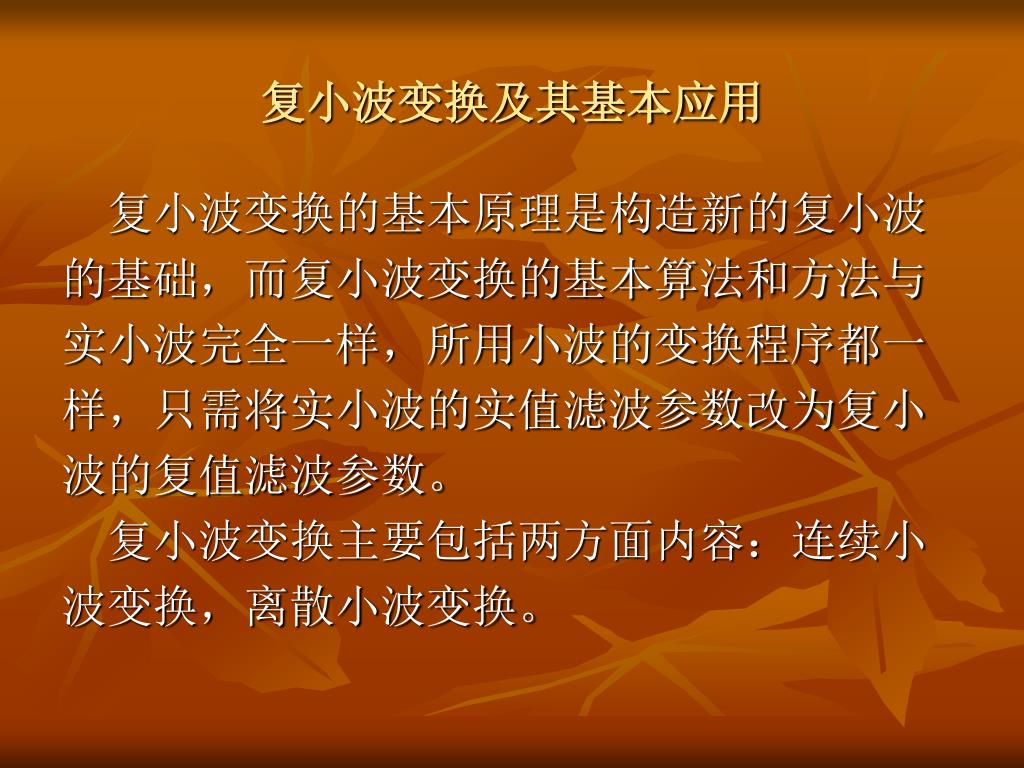 复小波变换及其基本应用

复小波变换的基本原理是构造新的复小波的基础，而复小波变换的基本算法和方法与实小波完全一样，所用小波的变换程序都一样，只需将实小波的实值滤波参数改为复小波的复值滤波参数。

复小波变换主要包括两方面内容：连续小波变换，离散小波变换。